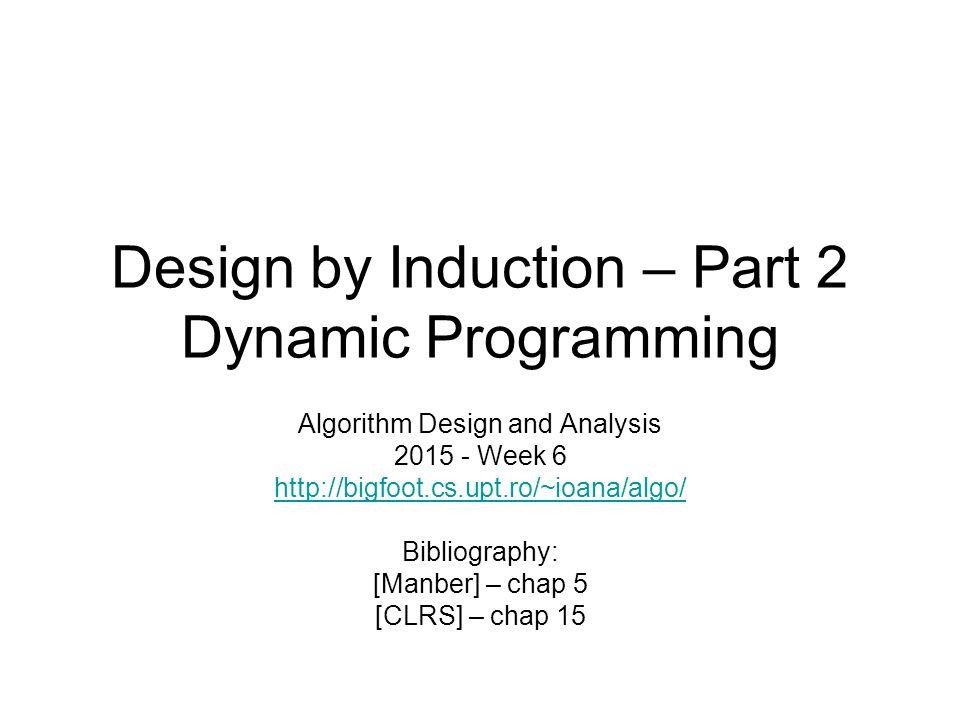 Design by Induction – Part 2
Dynamic Programming

Algorithm Design and Analysis
2015 - Week 6
http://bigfoot.cs.upt.ro/~ioana/algo/

Bibliography:
[Manber] – chap 5
[CLRS] – chap 15